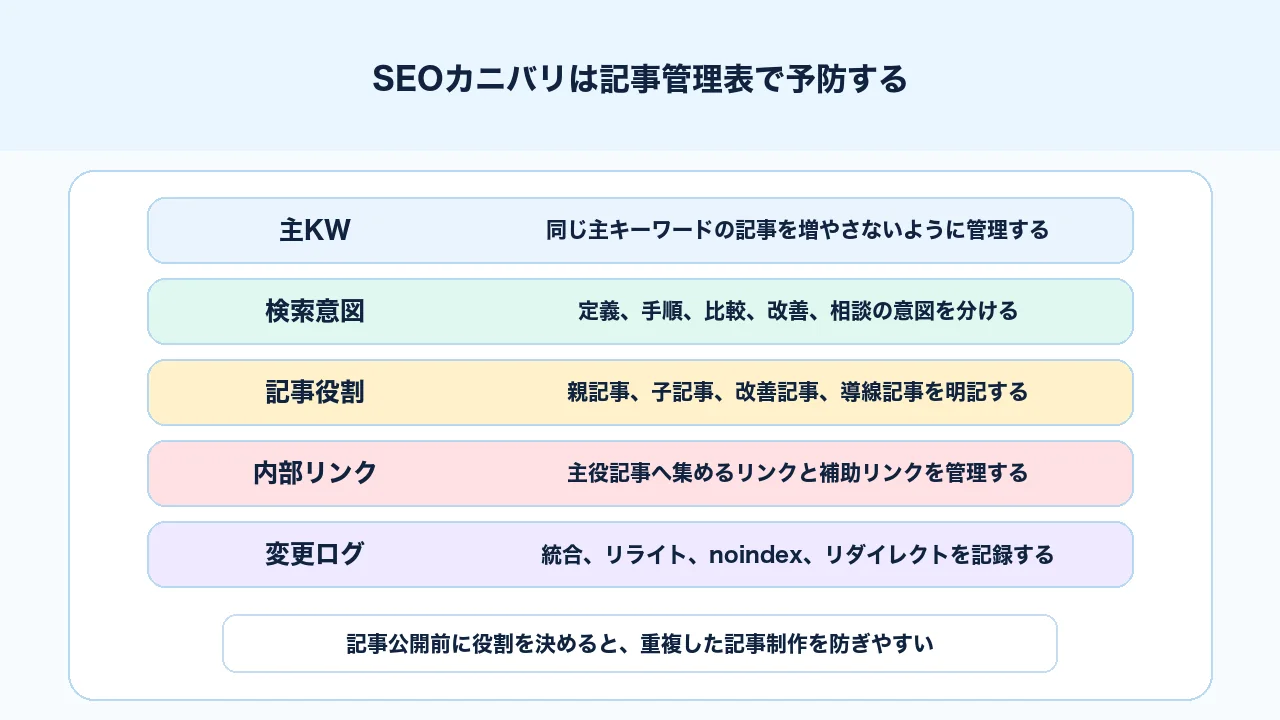 SEOカニバリは記事管理表で予防する

主KW 同じ主キーワードの記事を増やさないように管理する

検索意図 定義、手順、比較、改善、相談の意図を分ける

記事役割 親記事、子記事、改善記事、導線記事を明記する

内部リンク 主役記事へ集めるリンクと補助リンクを管理する

変更ログ 統合、リライト、noindex、リダイレクトを記録する

記事公開前に役割を決めると、重複した記事制作を防ぎやすい